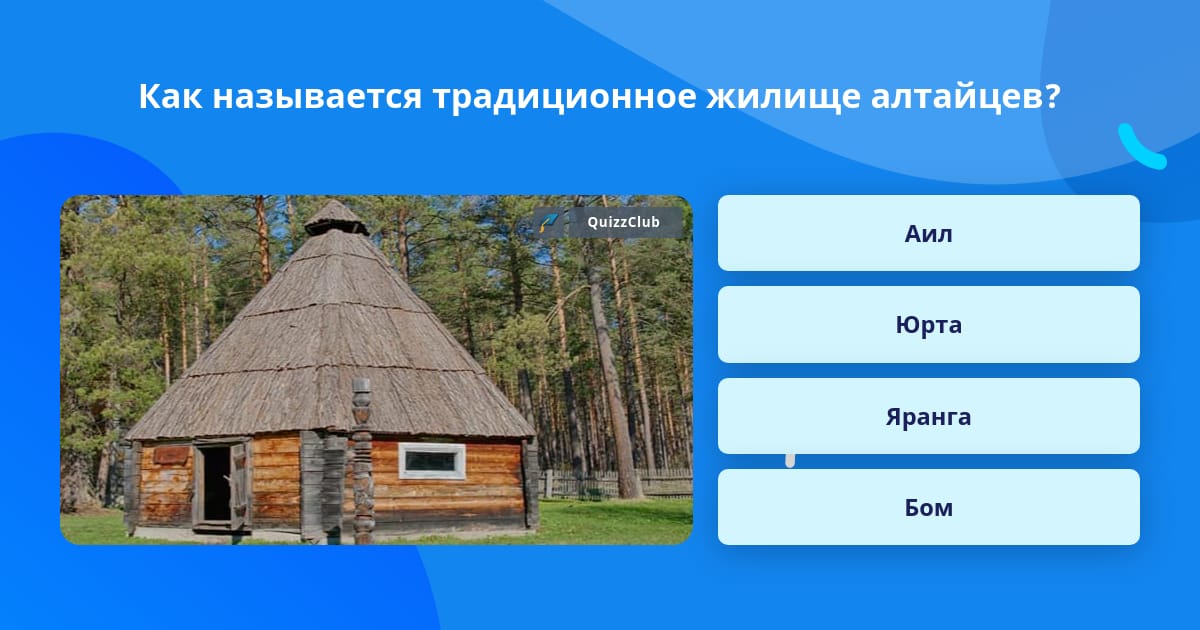 Как называется традиционное жилище алтайцев?

QuizzClub

Аил

Юрта

Яранга

Бом